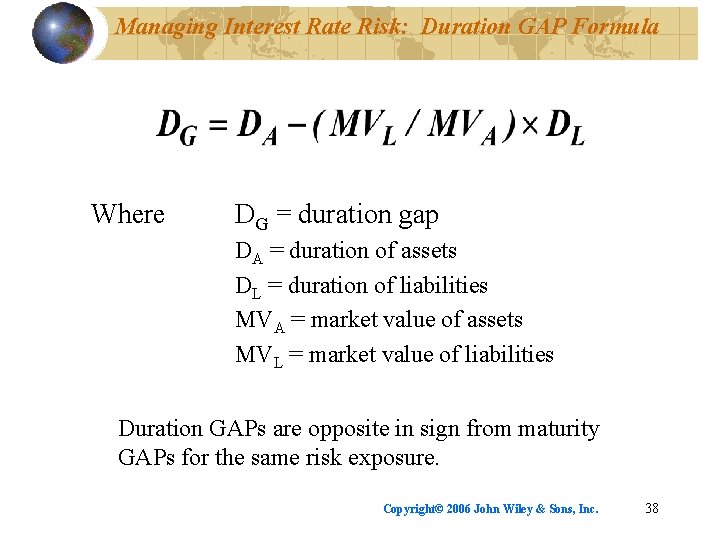 Managing Interest Rate Risk: Duration GAP Formula

$D_G = D_A - (MV_L / MV_A) \times D_L$

Where $D_G$ = duration gap
$D_A$ = duration of assets
$D_L$ = duration of liabilities
$MV_A$ = market value of assets
$MV_L$ = market value of liabilities

Duration GAPs are opposite in sign from maturity GAPs for the same risk exposure.

Copyright© 2006 John Wiley & Sons, Inc. 38